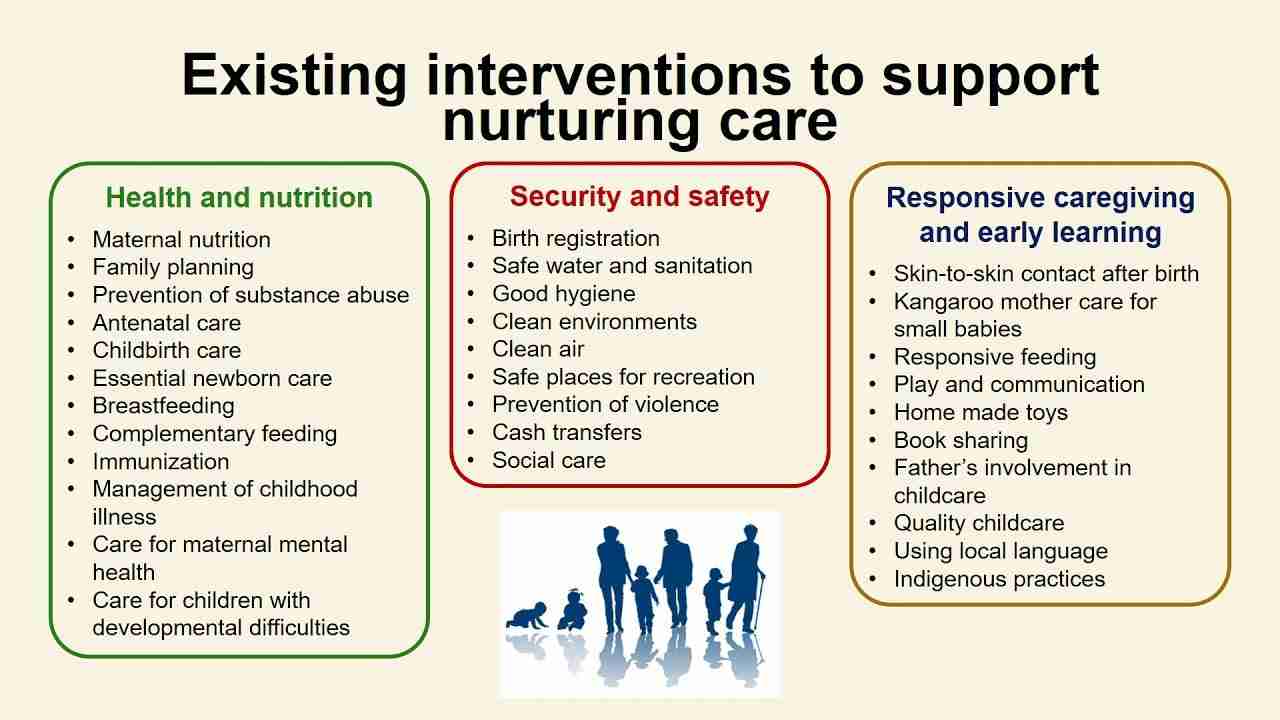 Existing interventions to support nurturing care

Health and nutrition
• Maternal nutrition
• Family planning
• Prevention of substance abuse
• Antenatal care
• Childbirth care
• Essential newborn care
• Breastfeeding
• Complementary feeding
• Immunization
• Management of childhood illness
• Care for maternal mental health
• Care for children with developmental difficulties

Security and safety
• Birth registration
• Safe water and sanitation
• Good hygiene
• Clean environments
• Clean air
• Safe places for recreation
• Prevention of violence
• Cash transfers
• Social care

Responsive caregiving and early learning
• Skin-to-skin contact after birth
• Kangaroo mother care for small babies
• Responsive feeding
• Play and communication
• Home made toys
• Book sharing
• Father's involvement in childcare
• Quality childcare
• Using local language
• Indigenous practices